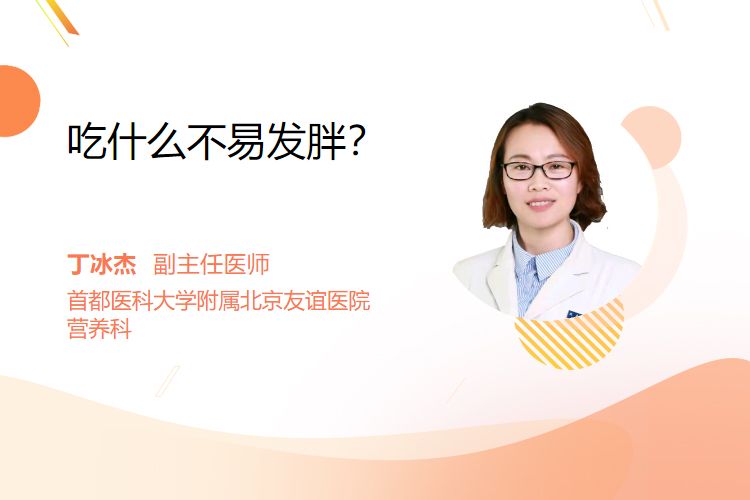 吃什么不易发胖?

丁冰杰 副主任医师
首都医科大学附属北京友谊医院
营养科